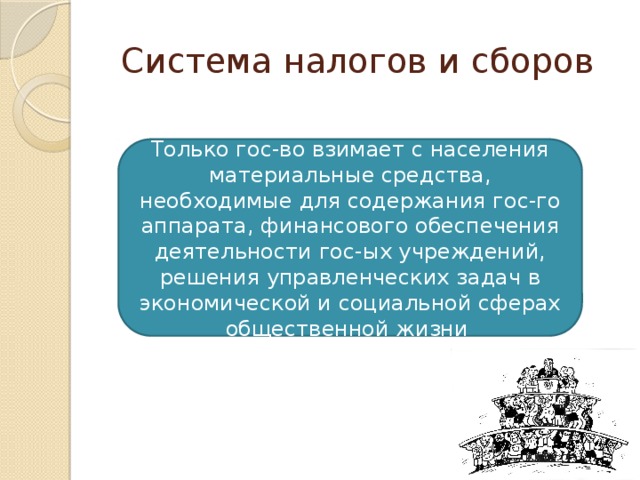 Система налогов и сборов

Только гос-во взимает с населения материальные средства, необходимые для содержания гос-го аппарата, финансового обеспечения деятельности гос-ых учреждений, решения управленческих задач в экономической и социальной сферах общественной жизни